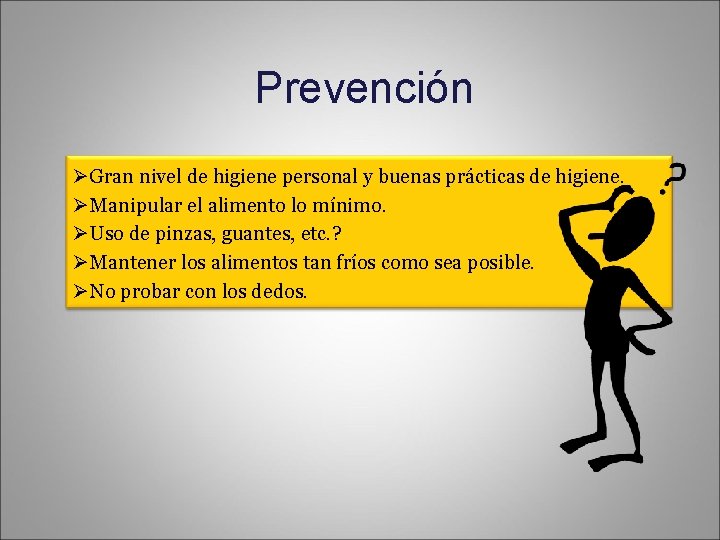 Prevención

➢Gran nivel de higiene personal y buenas prácticas de higiene.
➢Manipular el alimento lo mínimo.
➢Uso de pinzas, guantes, etc.?
➢Mantener los alimentos tan fríos como sea posible.
➢No probar con los dedos.

?